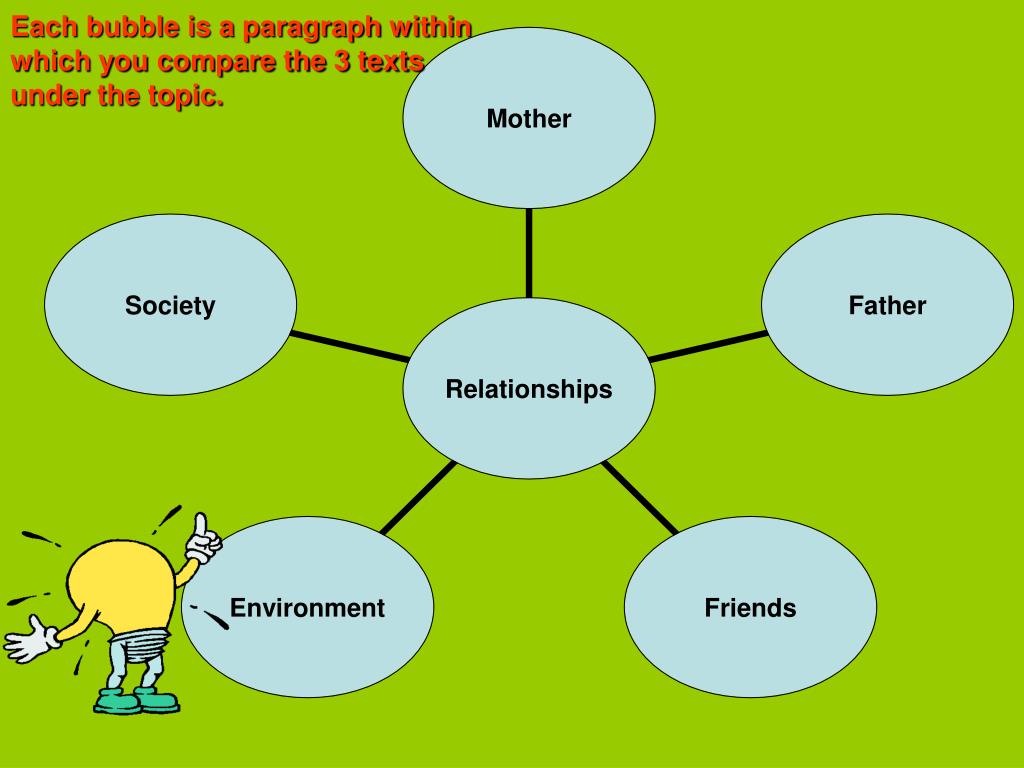 Each bubble is a paragraph within which you compare the 3 texts under the topic.

Mother

Society

Father

Relationships

Environment

Friends